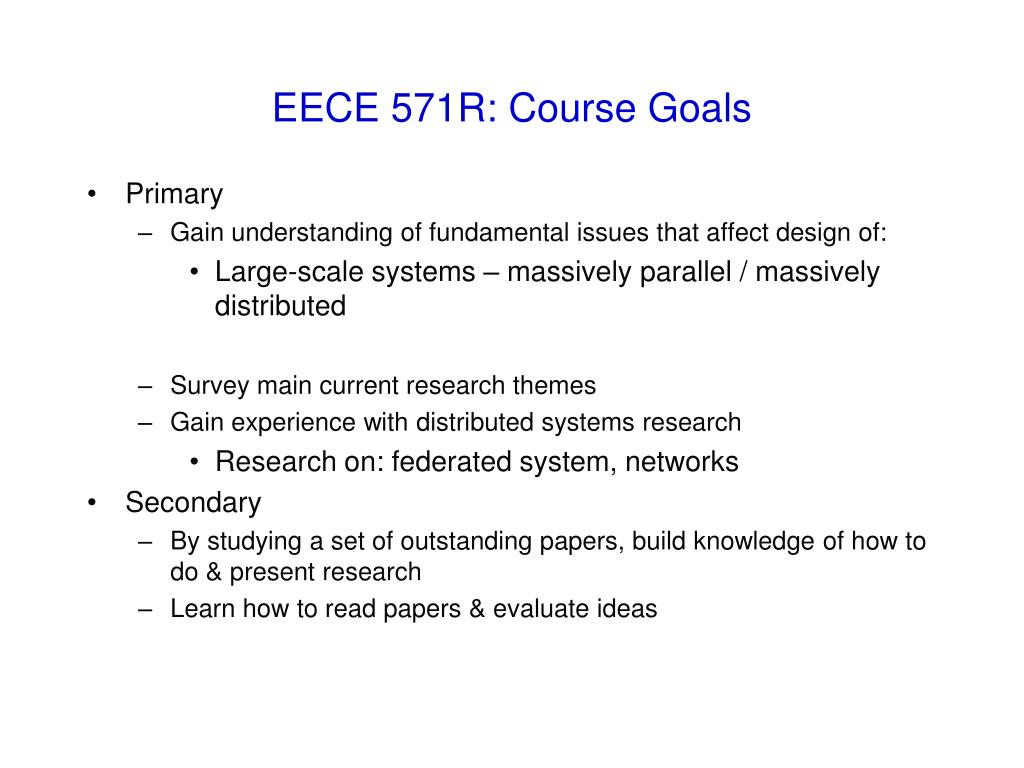 EECE 571R: Course Goals

• Primary
– Gain understanding of fundamental issues that affect design of:
• Large-scale systems – massively parallel / massively distributed

– Survey main current research themes
– Gain experience with distributed systems research
• Research on: federated system, networks
• Secondary
– By studying a set of outstanding papers, build knowledge of how to do & present research
– Learn how to read papers & evaluate ideas